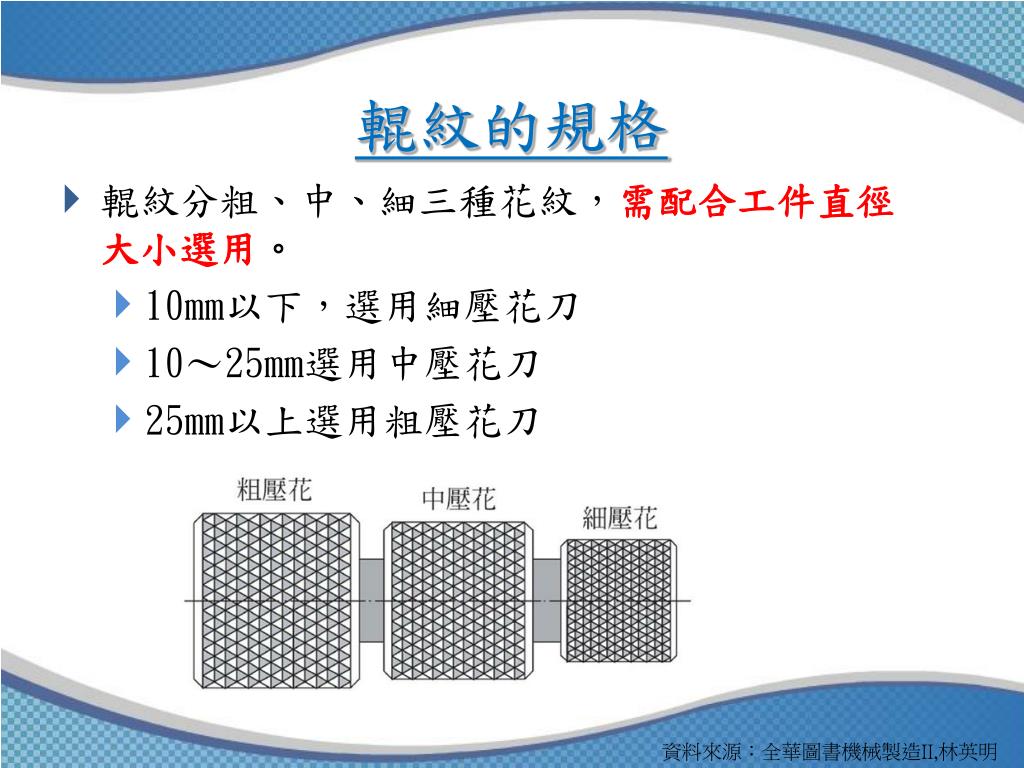 輥紋的規格

輥紋分粗、中、細三種花紋，需配合工件直徑大小選用。

10mm以下，選用細壓花刀

10～25mm選用中壓花刀

25mm以上選用粗壓花刀

粗壓花

中壓花

細壓花

資料來源：全華圖書機械製造II,林英明